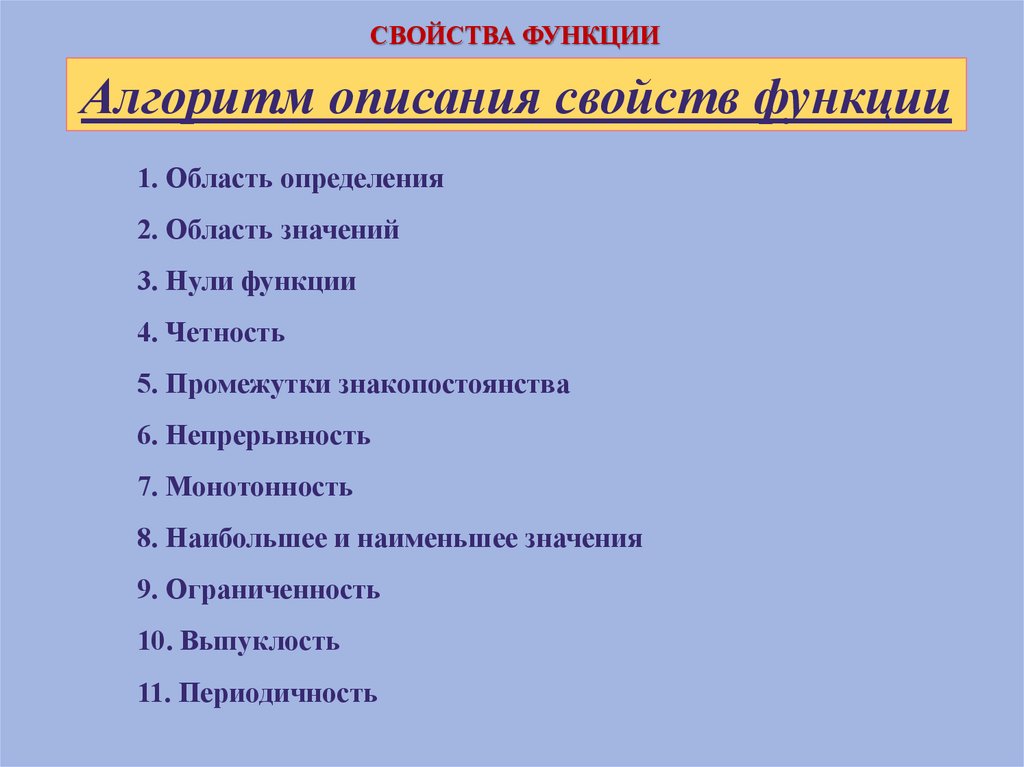 СВОЙСТВА ФУНКЦИИ

Алгоритм описания свойств функции

1. Область определения

2. Область значений

3. Нули функции

4. Четность

5. Промежутки знакопостоянства

6. Непрерывность

7. Монотонность

8. Наибольшее и наименьшее значения

9. Ограниченность

10. Выпуклость

11. Периодичность